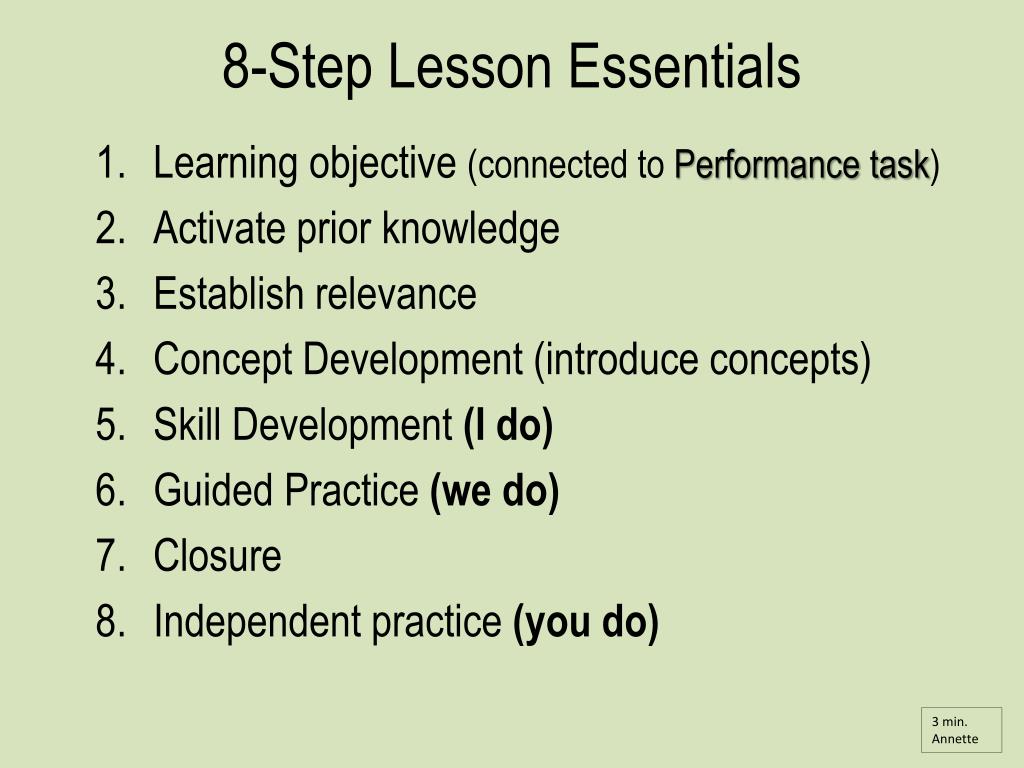 8-Step Lesson Essentials

1. Learning objective (connected to Performance task)
2. Activate prior knowledge
3. Establish relevance
4. Concept Development (introduce concepts)
5. Skill Development (I do)
6. Guided Practice (we do)
7. Closure
8. Independent practice (you do)

3 min.
Annette